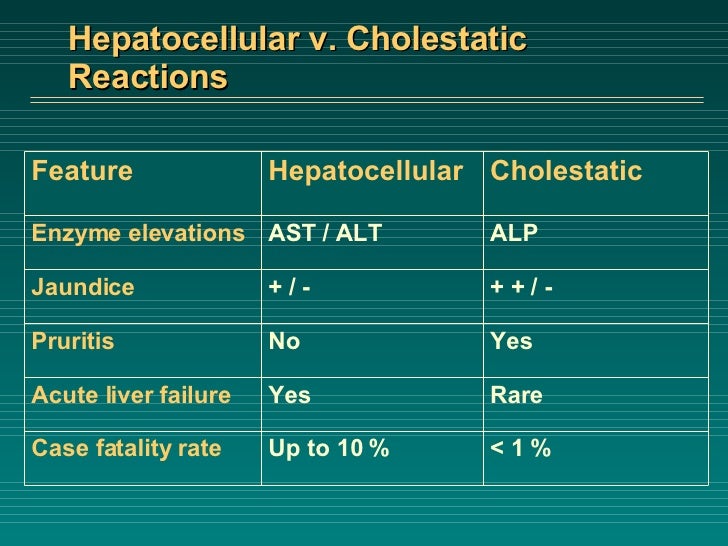 Hepatocellular v. Cholestatic Reactions

| Feature | Hepatocellular | Cholestatic |
|---|---|---|
| Enzyme elevations | AST / ALT | ALP |
| Jaundice | + / - | + + / - |
| Pruritis | No | Yes |
| Acute liver failure | Yes | Rare |
| Case fatality rate | Up to 10 % | < 1 % |